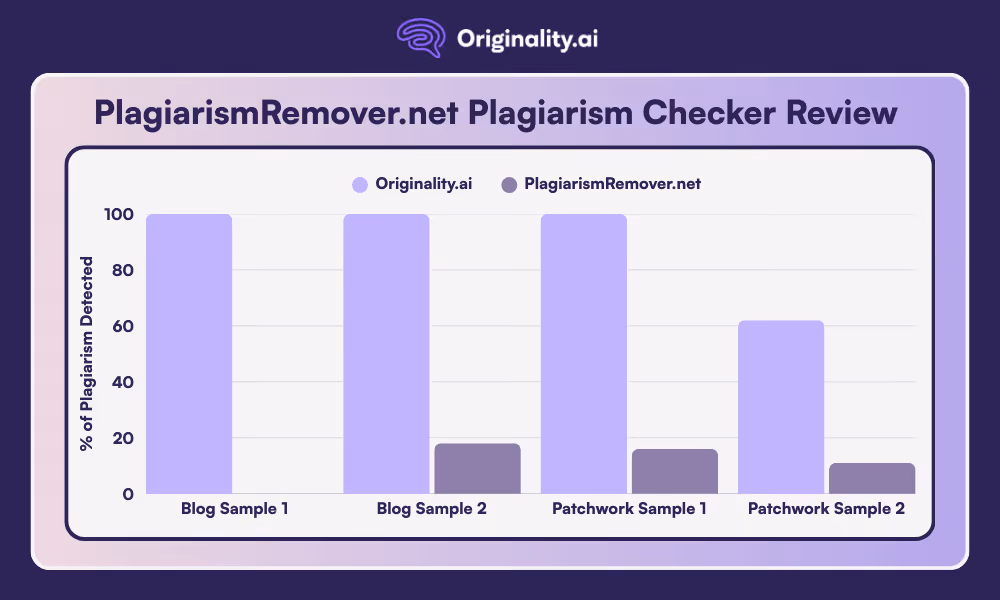 Originality.ai

PlagiarismRemover.net Plagiarism Checker Review

Originality.ai PlagiarismRemover.net

% of Plagiarism Detected

100
80
60
40
20
0

Blog Sample 1
Blog Sample 2
Patchwork Sample 1
Patchwork Sample 2